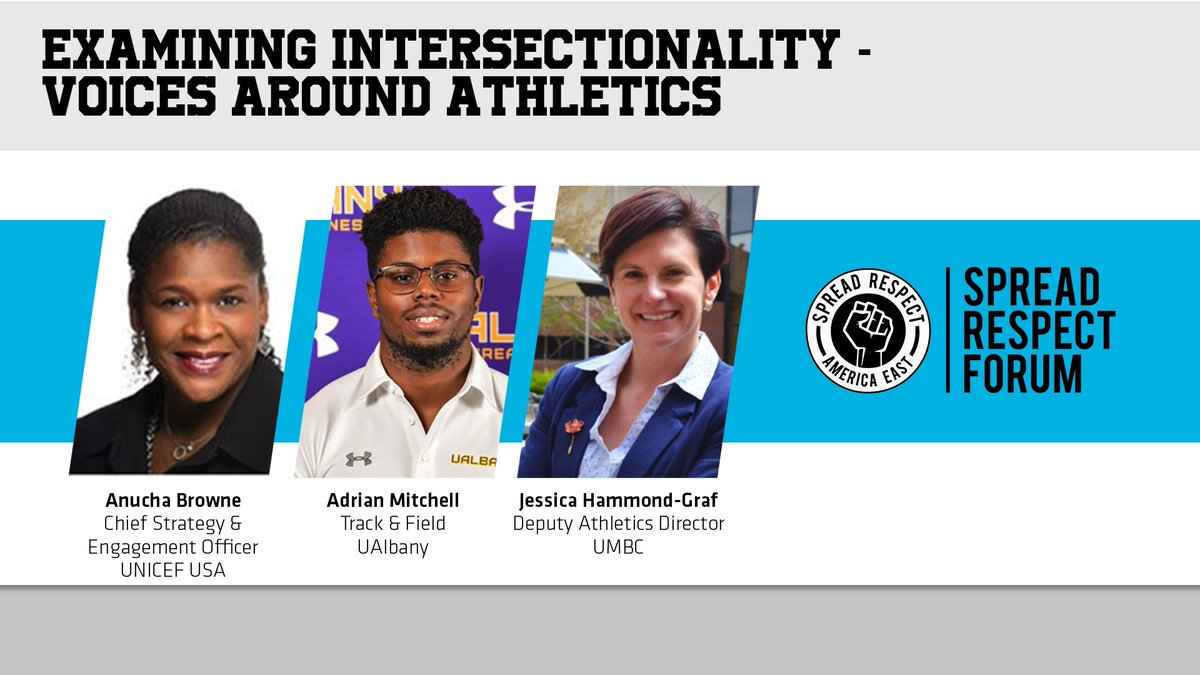 EXAMINING INTERSECTIONALITY - VOICES AROUND ATHLETICS

UALBA

Anucha Browne
Chief Strategy & Engagement Officer
UNICEF USA

Adrian Mitchell
Track & Field
UAlbany

Jessica Hammond-Graf
Deputy Athletics Director
UMBC

SPREAD RESPECT
AMERICA EAST

SPREAD RESPECT FORUM